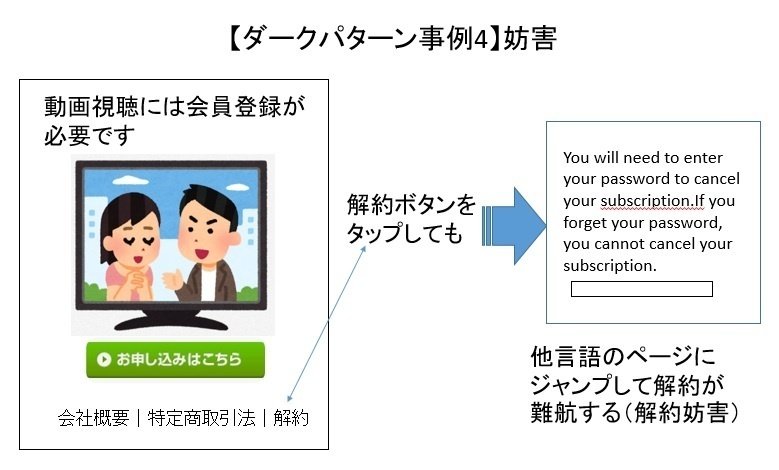 【ダークパターン事例4】妨害

動画視聴には会員登録が必要です

お申し込みはこちら

会社概要｜特定商取引法｜解約

解約ボタンをタップしても

You will need to enter your password to cancel your subscription.If you forget your password, you cannot cancel your subscription.

他言語のページにジャンプして解約が難航する（解約妨害）